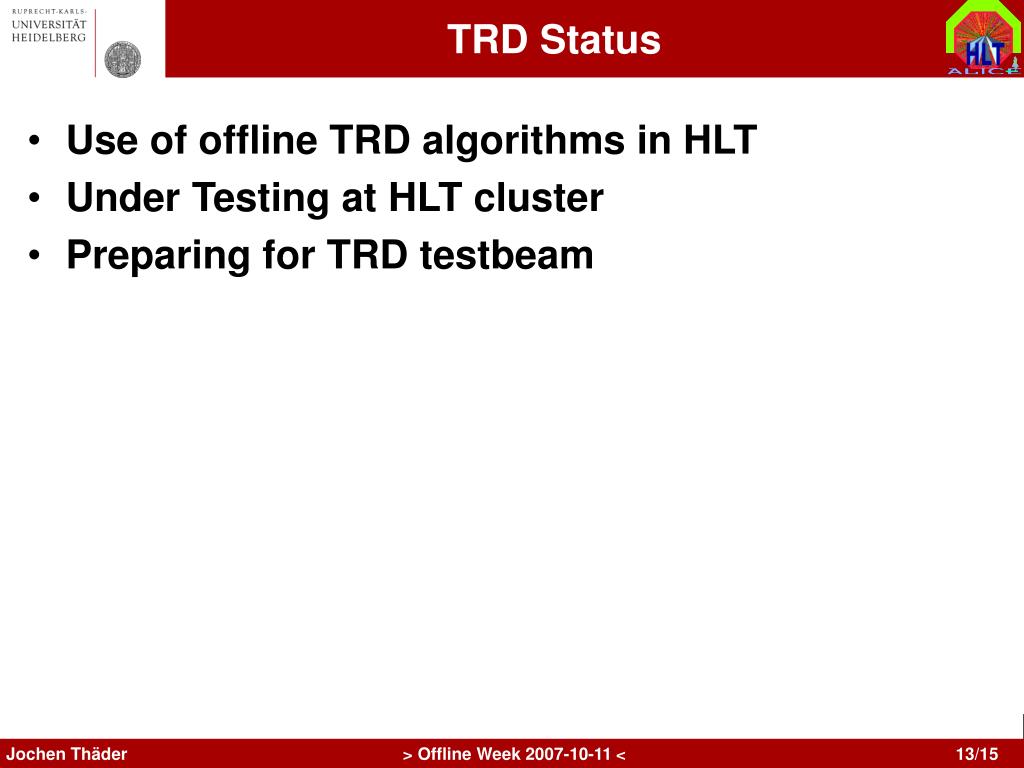 RUPRECHT-KARLS-
UNIVERSITÄT
HEIDELBERG

TRD Status

HLT
ALICE

• Use of offline TRD algorithms in HLT
• Under Testing at HLT cluster
• Preparing for TRD testbeam

Jochen Thäder > Offline Week 2007-10-11 < 13/15